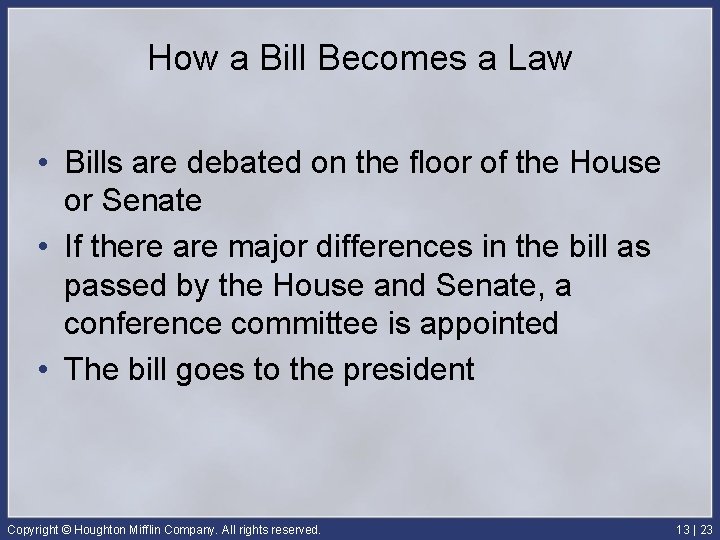 How a Bill Becomes a Law

• Bills are debated on the floor of the House or Senate

• If there are major differences in the bill as passed by the House and Senate, a conference committee is appointed

• The bill goes to the president

Copyright © Houghton Mifflin Company. All rights reserved.

13 | 23